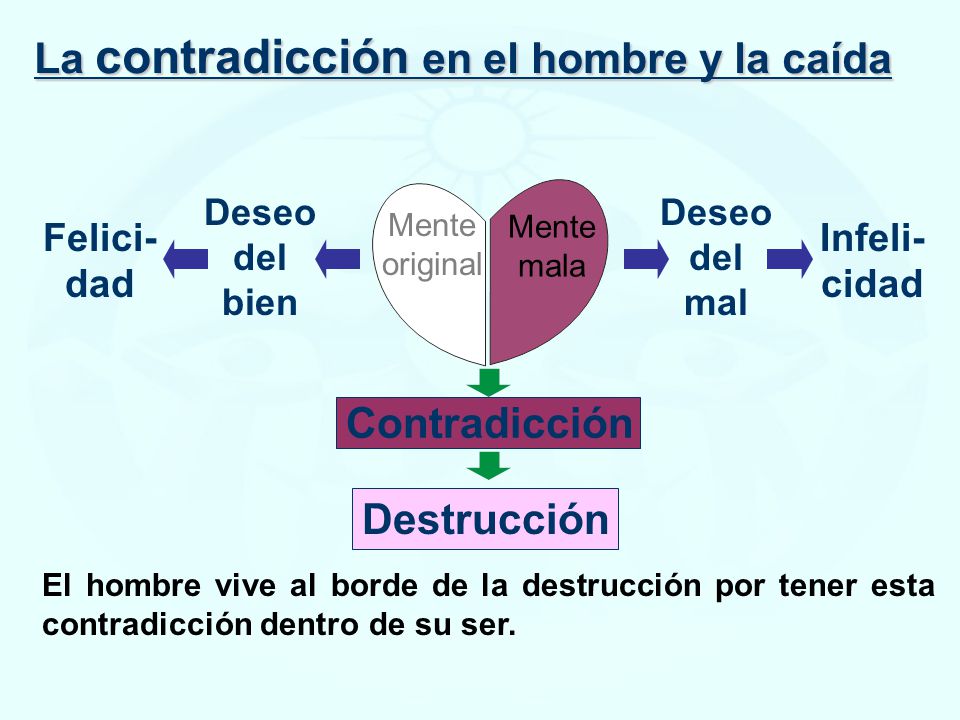 La contradicción en el hombre y la caída

Felicidad

Deseo del bien

Mente original

Mente mala

Deseo del mal

Infelicidad

Contradicción

Destrucción

El hombre vive al borde de la destrucción por tener esta contradicción dentro de su ser.